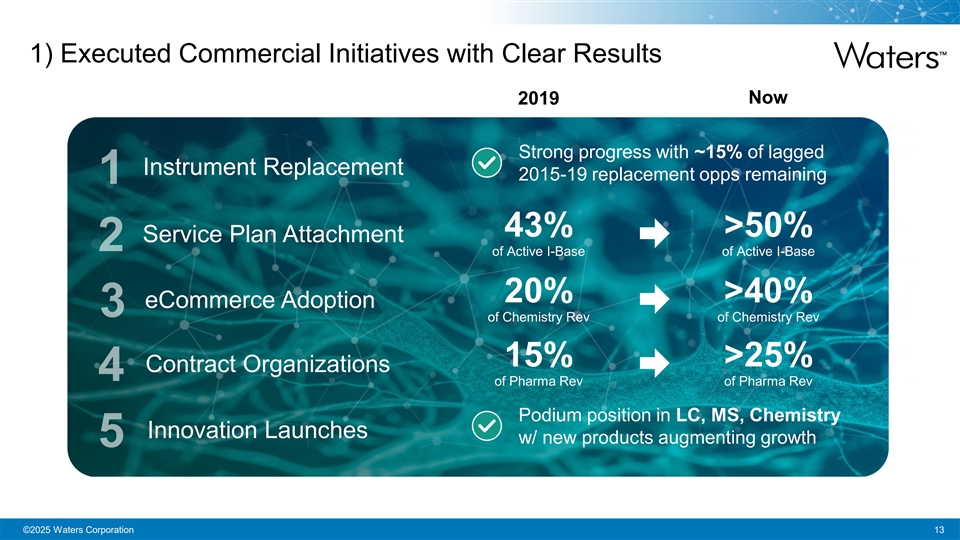 1) Executed Commercial Initiatives with Clear Results

Waters™

2019

Now

1 Instrument Replacement

Strong progress with ~15% of lagged 2015-19 replacement opps remaining

2 Service Plan Attachment

43% of Active I-Base

>50% of Active I-Base

3 eCommerce Adoption

20% of Chemistry Rev

>40% of Chemistry Rev

4 Contract Organizations

15% of Pharma Rev

>25% of Pharma Rev

5 Innovation Launches

Podium position in LC, MS, Chemistry w/ new products augmenting growth

©2025 Waters Corporation

13